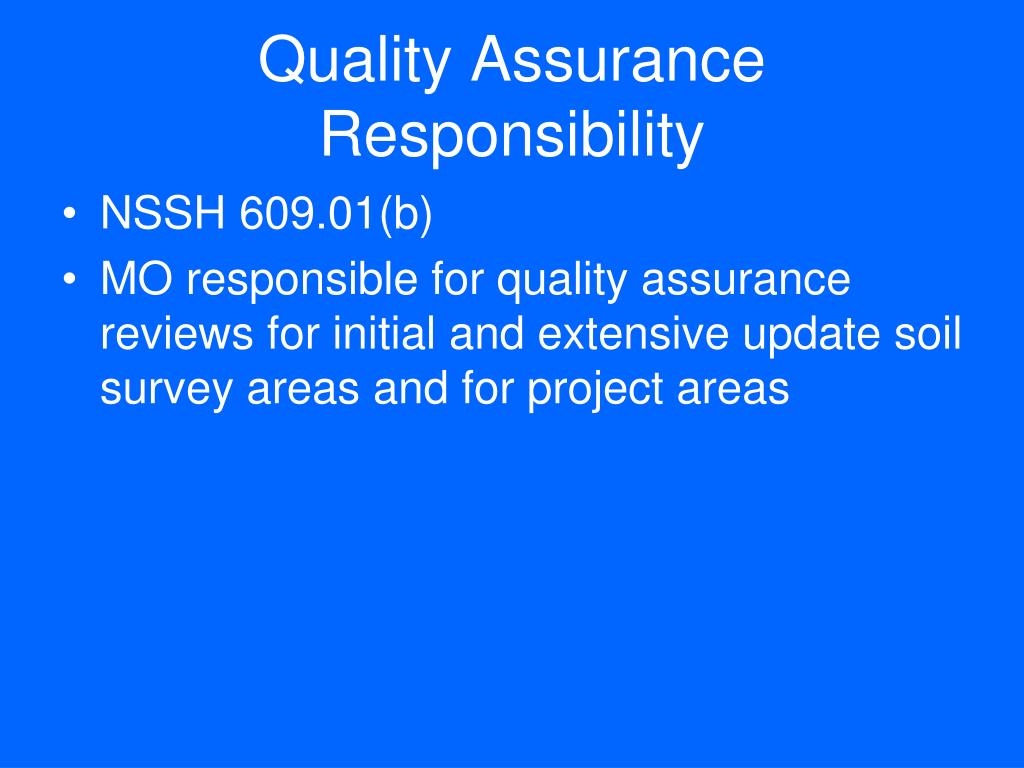 Quality Assurance Responsibility

• NSSH 609.01(b)
• MO responsible for quality assurance reviews for initial and extensive update soil survey areas and for project areas